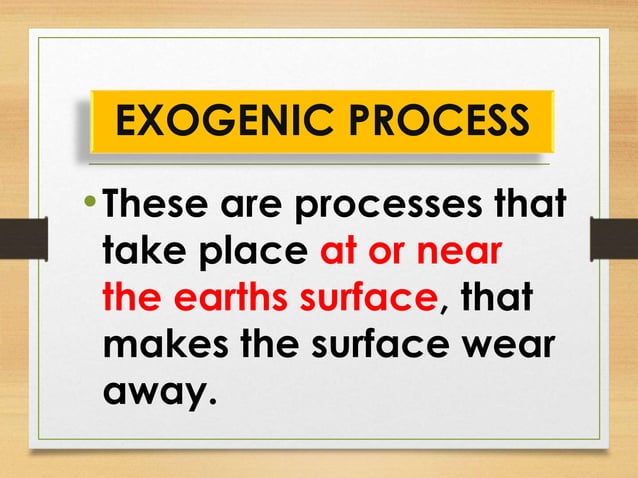 EXOGENIC PROCESS

• These are processes that take place at or near the earths surface, that makes the surface wear away.